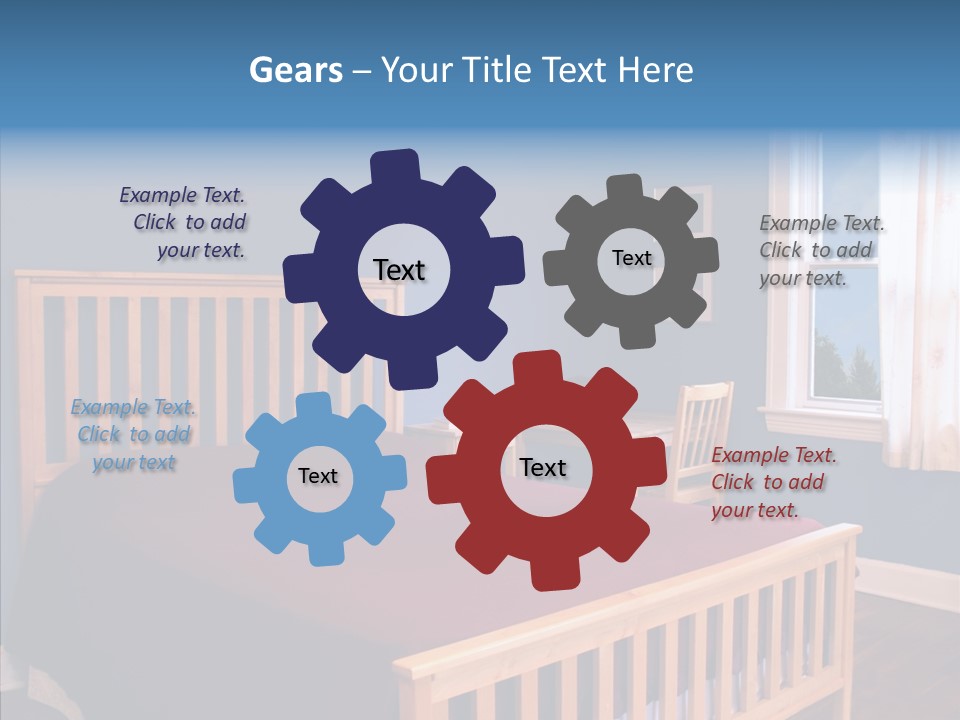 Gears – Your Title Text Here

Example Text. Click to add your text.

Text

Text

Example Text. Click to add your text.

Example Text. Click to add your text

Text

Text

Example Text. Click to add your text.